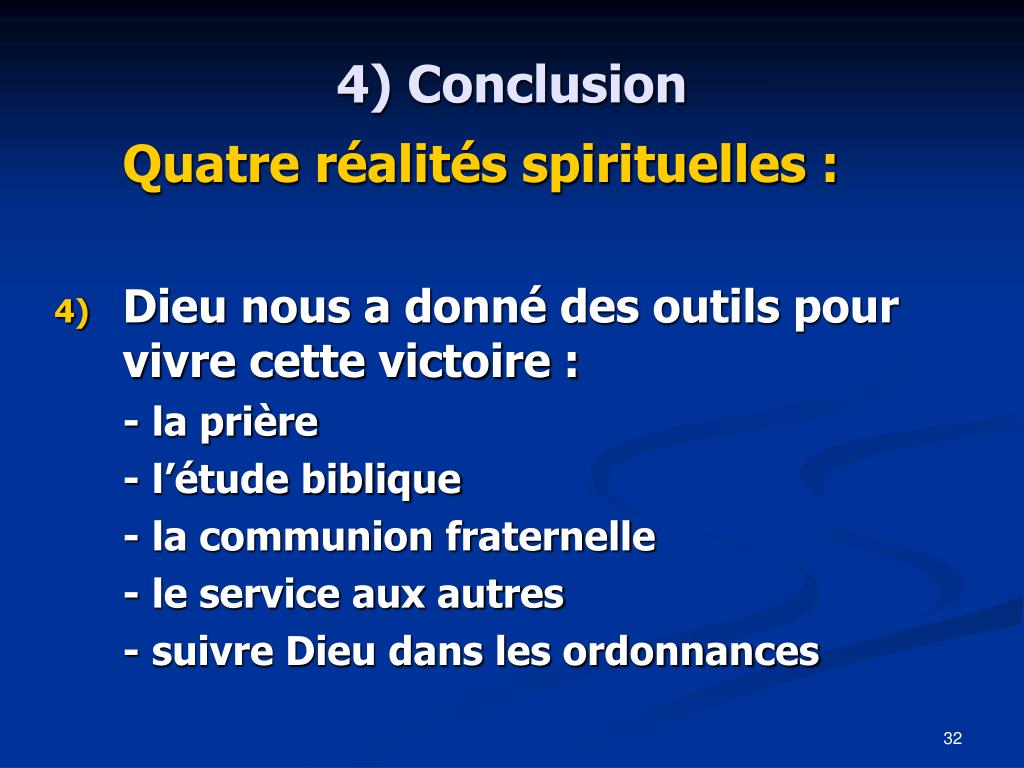 4) Conclusion

Quatre réalités spirituelles :

4) Dieu nous a donné des outils pour vivre cette victoire :
- la prière
- l’étude biblique
- la communion fraternelle
- le service aux autres
- suivre Dieu dans les ordonnances

32